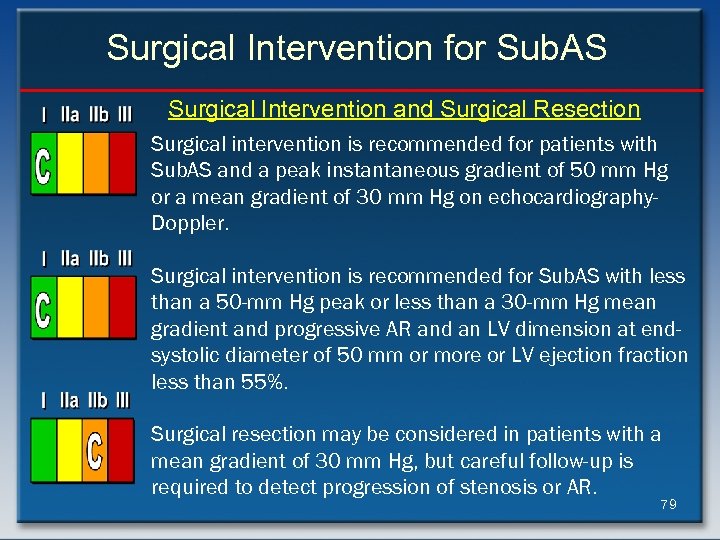 Surgical Intervention for SubAS

Surgical Intervention and Surgical Resection

I IIa IIb III

C

Surgical intervention is recommended for patients with SubAS and a peak instantaneous gradient of 50 mm Hg or a mean gradient of 30 mm Hg on echocardiography-Doppler.

I IIa IIb III

C

Surgical intervention is recommended for SubAS with less than a 50-mm Hg peak or less than a 30-mm Hg mean gradient and progressive AR and an LV dimension at end-systolic diameter of 50 mm or more or LV ejection fraction less than 55%.

I IIa IIb III

C

Surgical resection may be considered in patients with a mean gradient of 30 mm Hg, but careful follow-up is required to detect progression of stenosis or AR.

79